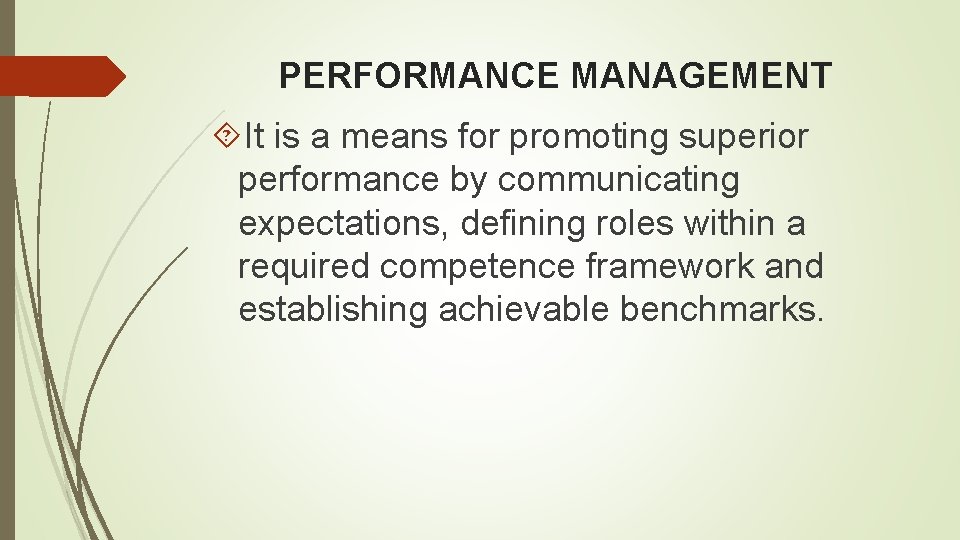 PERFORMANCE MANAGEMENT

It is a means for promoting superior performance by communicating expectations, defining roles within a required competence framework and establishing achievable benchmarks.